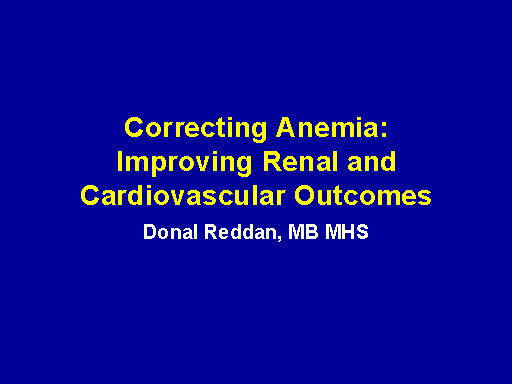 Correcting Anemia: Improving Renal and Cardiovascular Outcomes

Donal Reddan, MB MHS